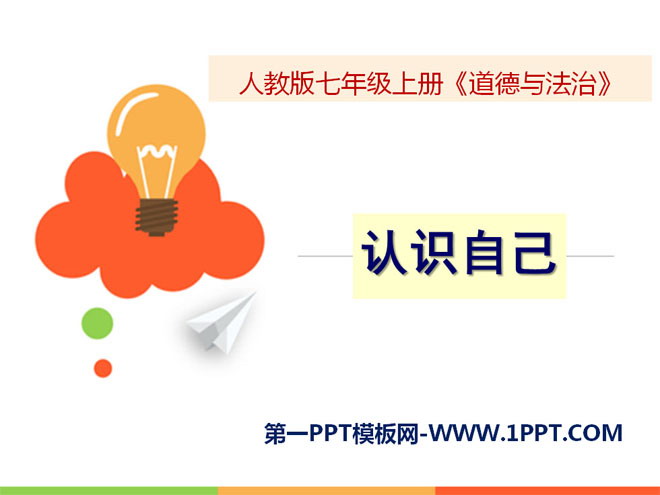 人教版七年级上册《道德与法治》

认识自己

第一PPT模板网-WWW.1PPT.COM